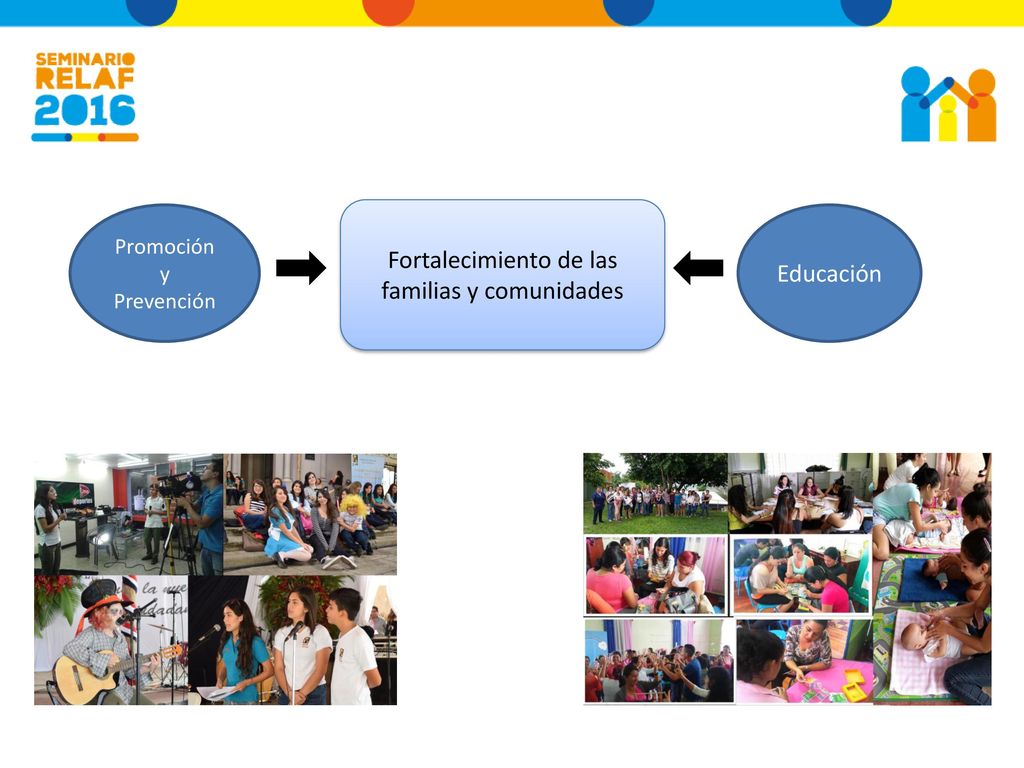 SEMINARIO RELAF 2016

Promoción y Prevención

Fortalecimiento de las familias y comunidades

Educación